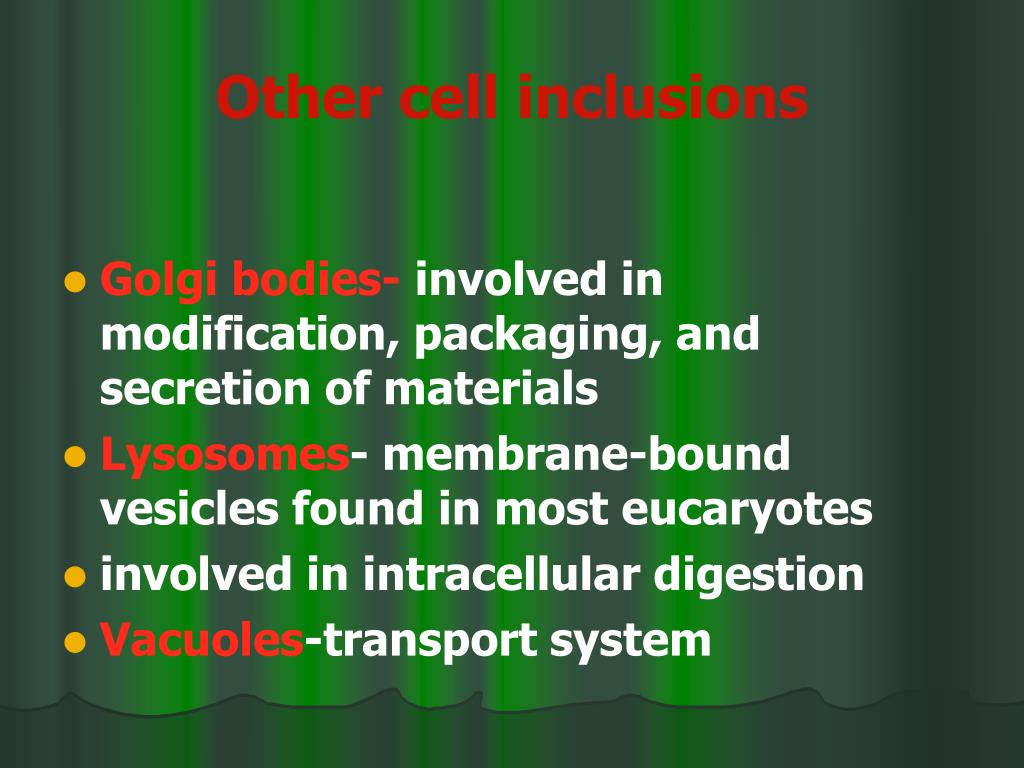 Other cell inclusions

- Golgi bodies- involved in modification, packaging, and secretion of materials
- Lysosomes- membrane-bound vesicles found in most eucaryotes
- involved in intracellular digestion
- Vacuoles-transport system